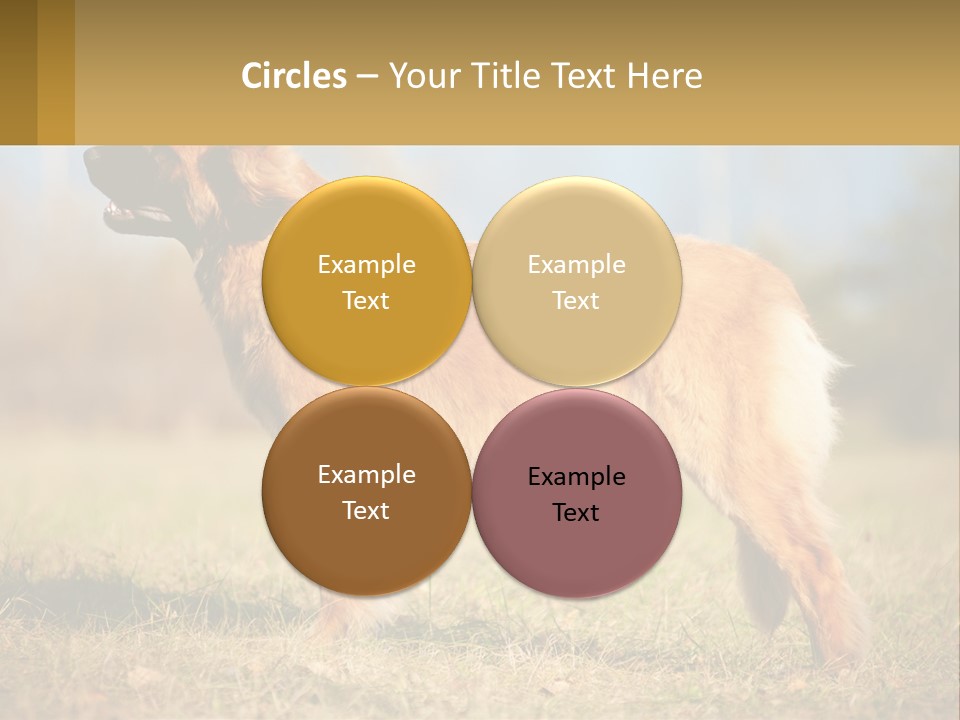 Circles – Your Title Text Here

Example Text

Example Text

Example Text

Example Text